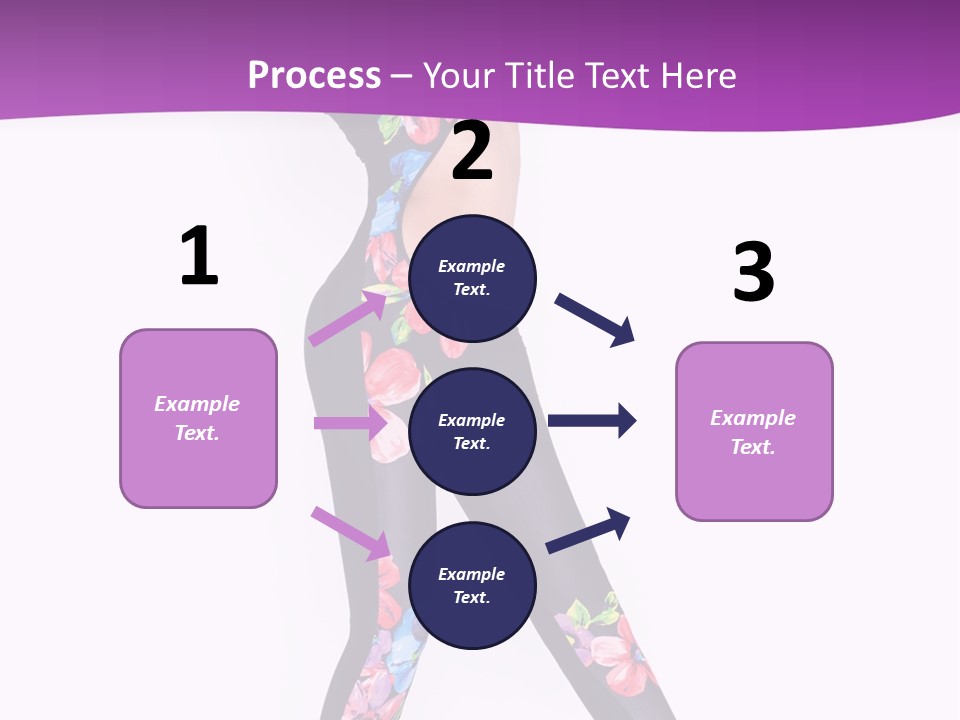 Process – Your Title Text Here

1

Example Text.

2

Example Text.

Example Text.

Example Text.

3

Example Text.